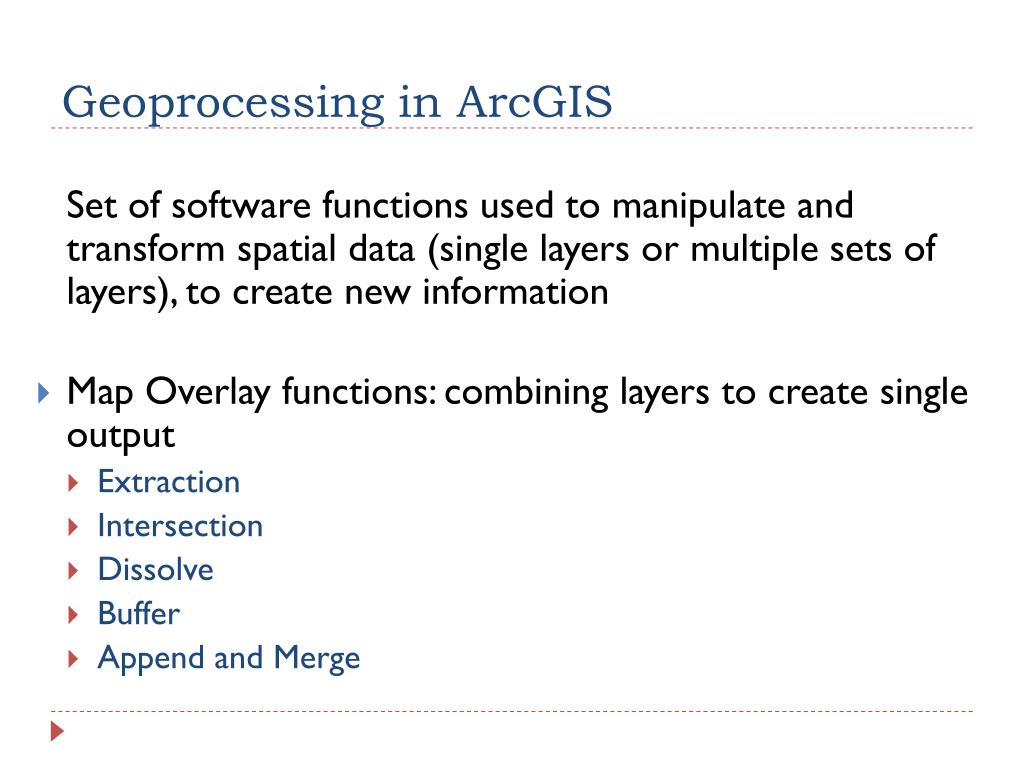 Geoprocessing in ArcGIS

Set of software functions used to manipulate and transform spatial data (single layers or multiple sets of layers), to create new information

Map Overlay functions: combining layers to create single output

Extraction
Intersection
Dissolve
Buffer
Append and Merge